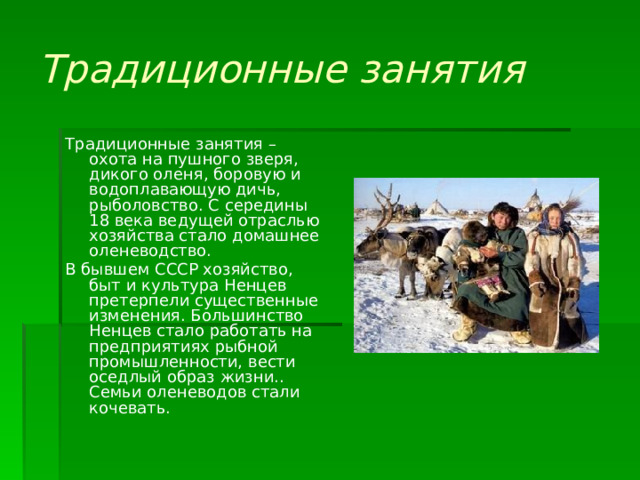 Традиционные занятия

Традиционные занятия – охота на пушного зверя, дикого оленя, боровую и водоплавающую дичь, рыболовство. С середины 18 века ведущей отраслью хозяйства стало домашнее оленеводство.

В бывшем СССР хозяйство, быт и культура Ненцев претерпели существенные изменения. Большинство Ненцев стало работать на предприятиях рыбной промышленности, вести оседлый образ жизни.. Семьи оленеводов стали кочевать.